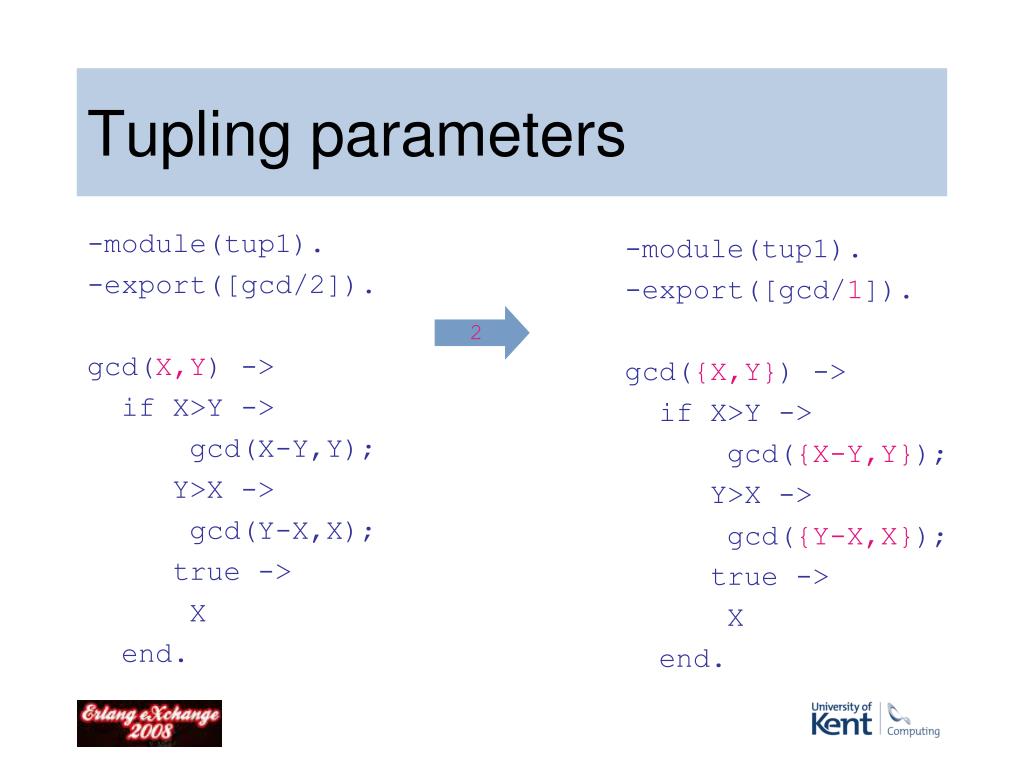 Tupling parameters

-module(tup1).
-export([gcd/2]).

gcd(X,Y) ->
  if X>Y ->
      gcd(X-Y,Y);
     Y>X ->
      gcd(Y-X,X);
     true ->
      X
  end.

2

-module(tup1).
-export([gcd/1]).

gcd({X,Y}) ->
  if X>Y ->
      gcd({X-Y,Y});
     Y>X ->
      gcd({Y-X,X});
     true ->
      X
  end.

Erlang eXchange 2008

University of Kent Computing